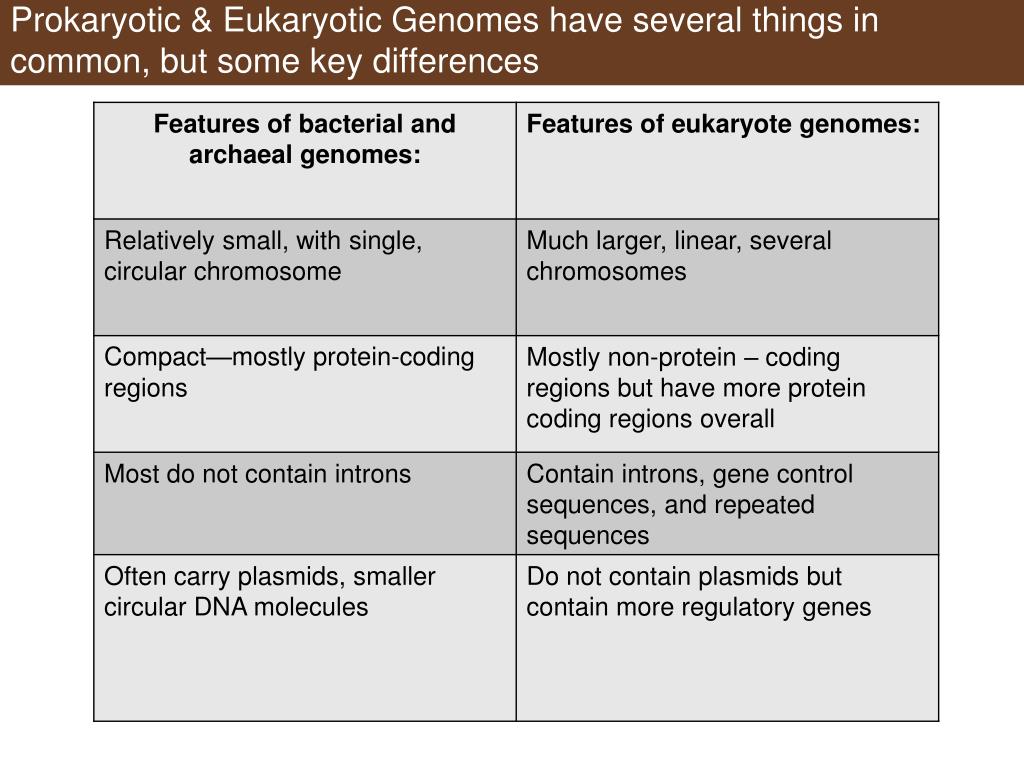 Prokaryotic & Eukaryotic Genomes have several things in common, but some key differences

| Features of bacterial and archaeal genomes: | Features of eukaryote genomes: |
|---|---|
| Relatively small, with single, circular chromosome | Much larger, linear, several chromosomes |
| Compact—mostly protein-coding regions | Mostly non-protein – coding regions but have more protein coding regions overall |
| Most do not contain introns | Contain introns, gene control sequences, and repeated sequences |
| Often carry plasmids, smaller circular DNA molecules | Do not contain plasmids but contain more regulatory genes |